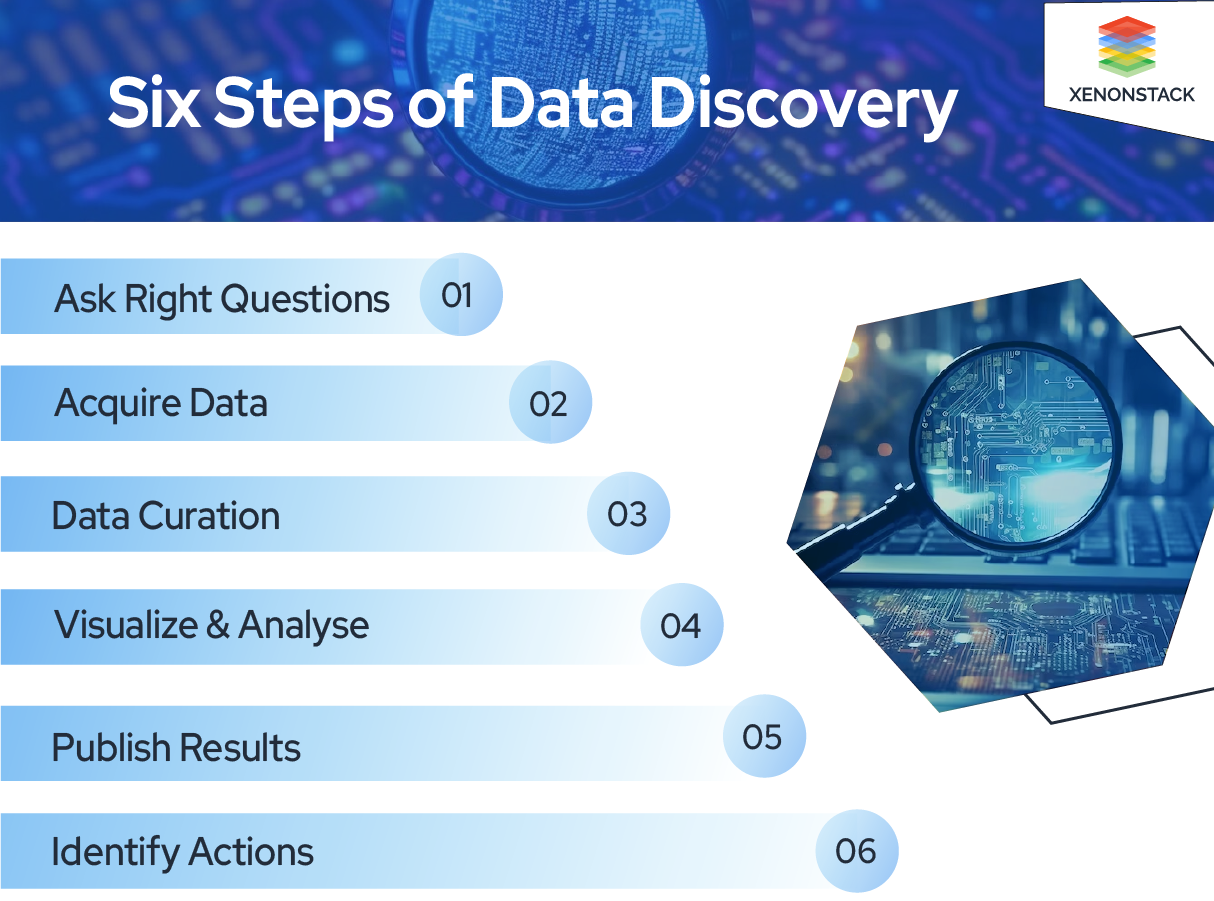 Six Steps of Data Discovery

XENONSTACK

Ask Right Questions 01

Acquire Data 02

Data Curation 03

Visualize & Analyse 04

Publish Results 05

Identify Actions 06